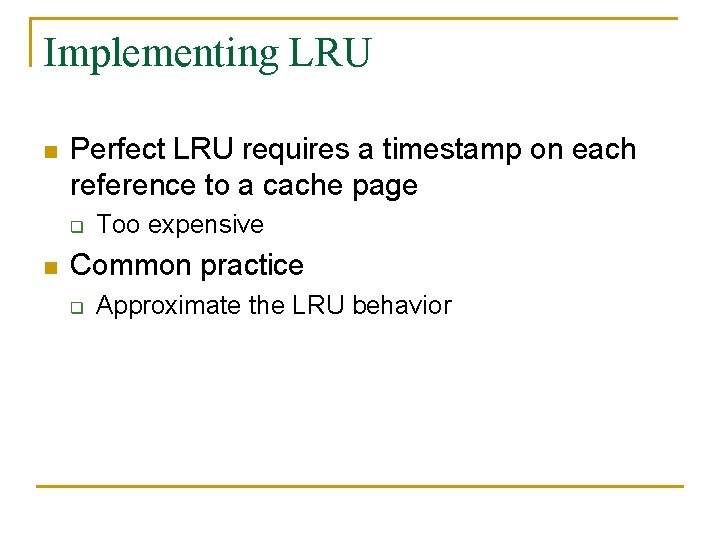 Implementing LRU

- Perfect LRU requires a timestamp on each reference to a cache page
  - Too expensive
- Common practice
  - Approximate the LRU behavior